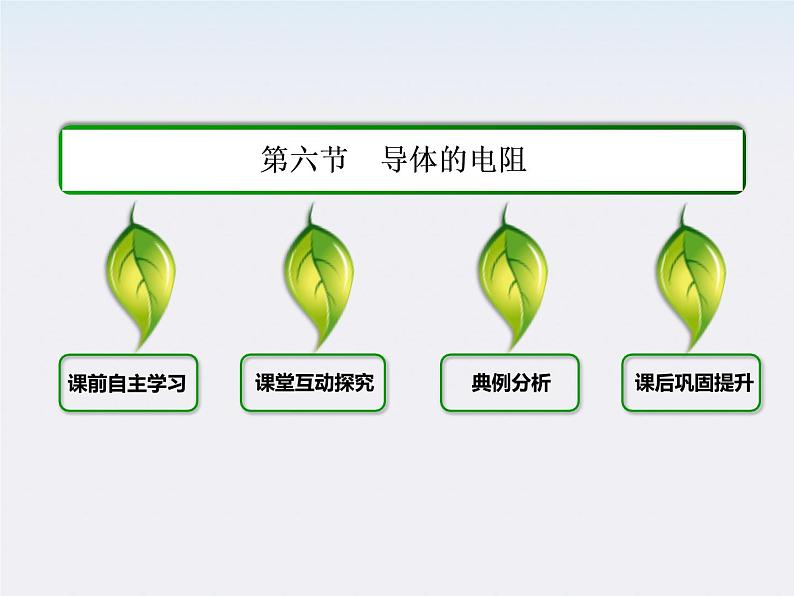 第六节　导体的电阻

课前自主学习

课堂互动探究

典例分析

课后巩固提升